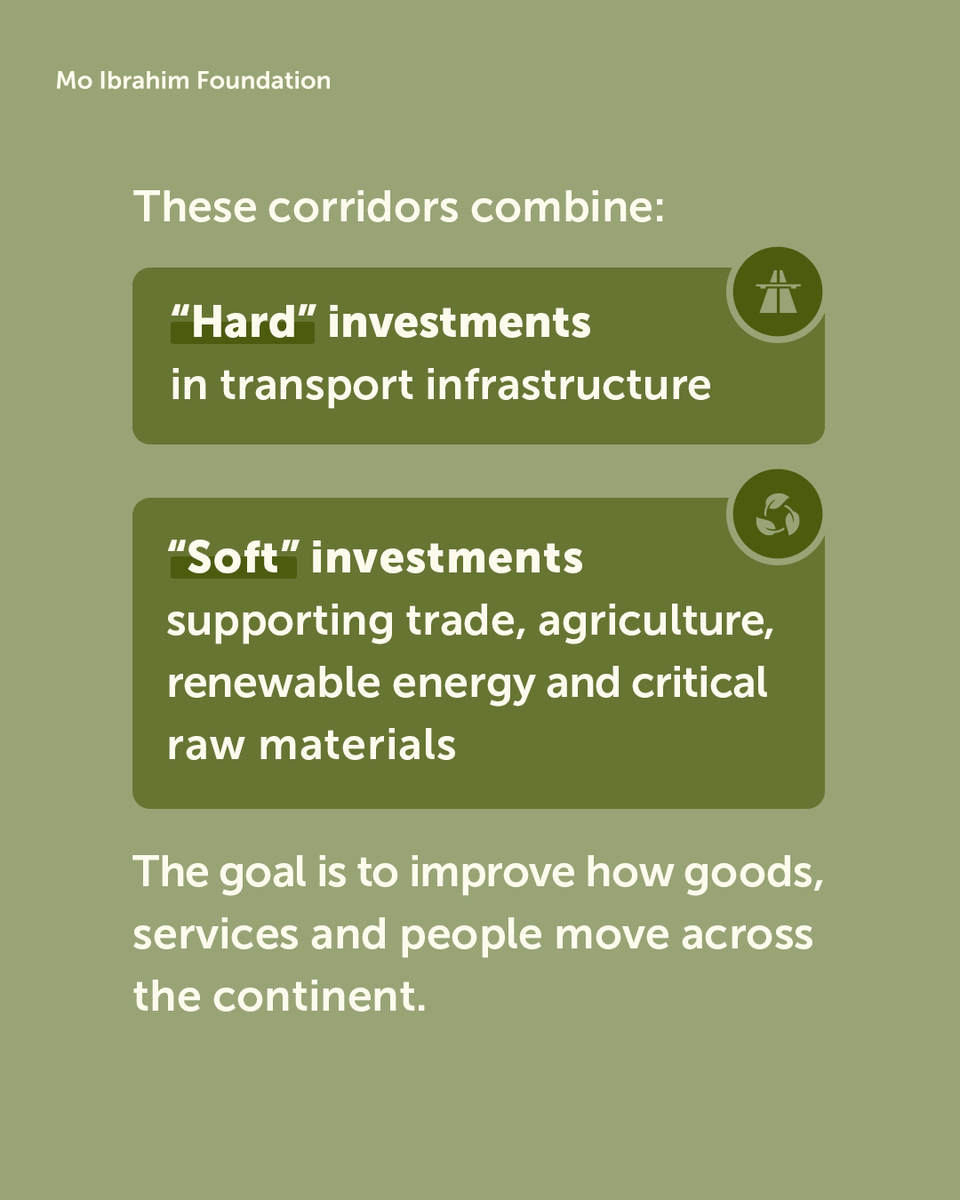 Mo Ibrahim Foundation

These corridors combine:

“Hard” investments
in transport infrastructure

“Soft” investments
supporting trade, agriculture, renewable energy and critical raw materials

The goal is to improve how goods, services and people move across the continent.